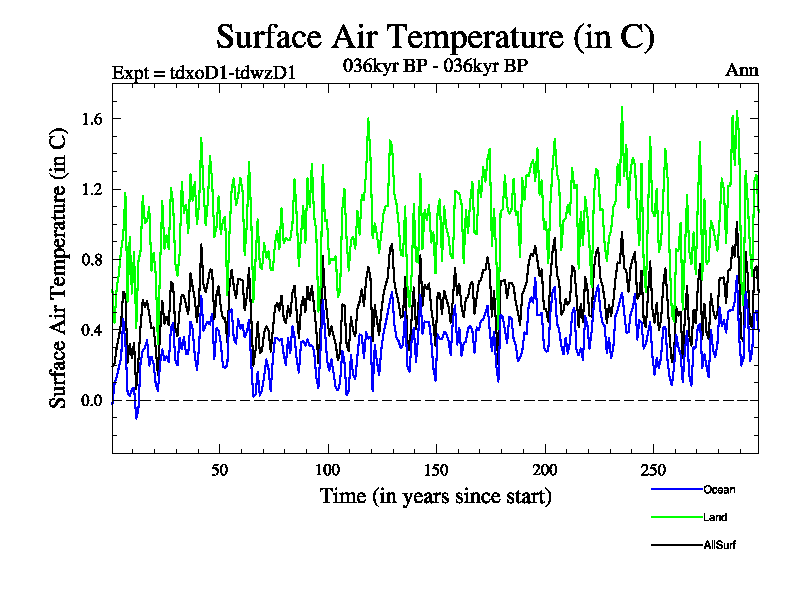 Surface Air Temperature (in C)

Expt = tdxoD1-tdwzD1

036kyr BP - 036kyr BP

Ann

Surface Air Temperature (in C)

1.6
1.2
0.8
0.4
0.0

50
100
150
200
250

Time (in years since start)

Ocean
Land
AllSurf